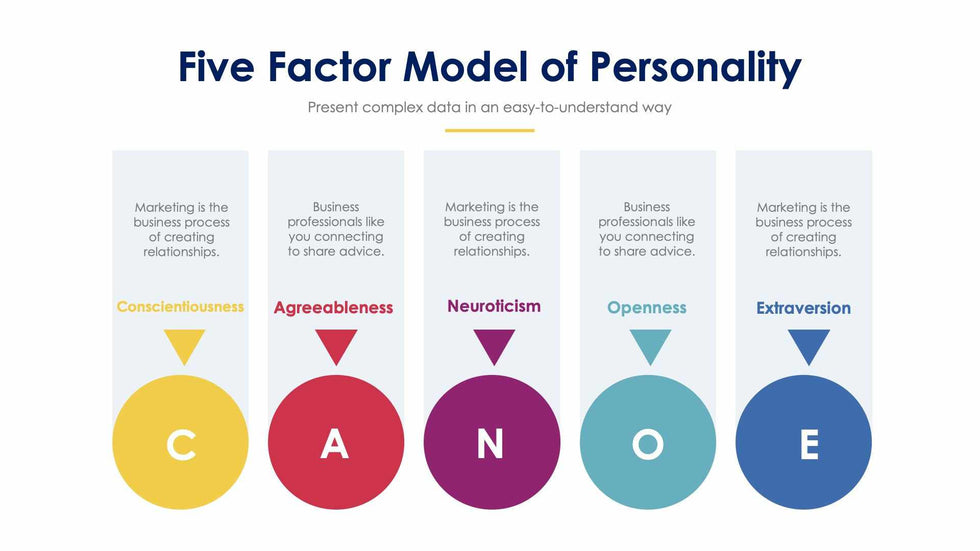 Five Factor Model of Personality

Present complex data in an easy-to-understand way

Marketing is the business process of creating relationships.

Conscientiousness

C

Business professionals like you connecting to share advice.

Agreeableness

A

Marketing is the business process of creating relationships.

Neuroticism

N

Business professionals like you connecting to share advice.

Openness

O

Marketing is the business process of creating relationships.

Extraversion

E